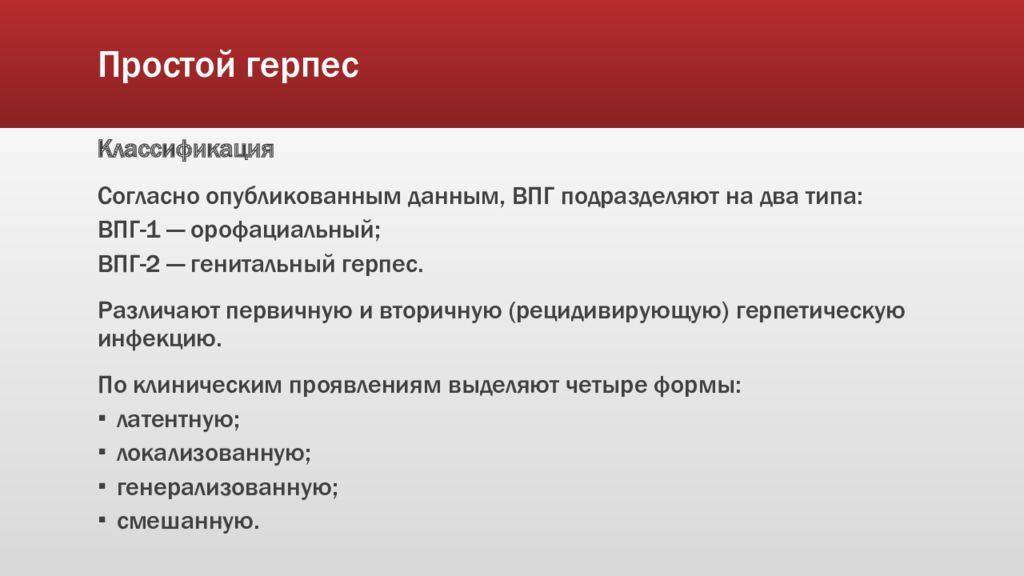 Простой герпес

Классификация

Согласно опубликованным данным, ВПГ подразделяют на два типа:
ВПГ-1 — орофациальный;
ВПГ-2 — генитальный герпес.

Различают первичную и вторичную (рецидивирующую) герпетическую инфекцию.

По клиническим проявлениям выделяют четыре формы:
▪ латентную;
▪ локализованную;
▪ генерализованную;
▪ смешанную.